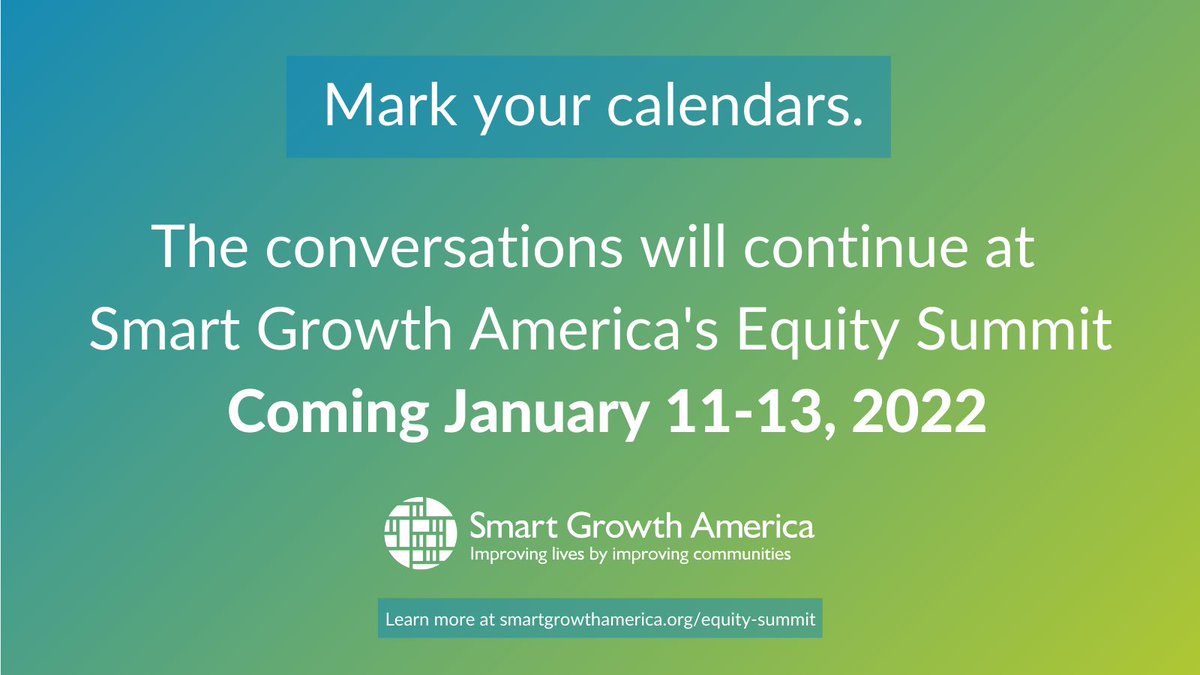 Mark your calendars.

The conversations will continue at Smart Growth America's Equity Summit
Coming January 11-13, 2022

Smart Growth America
Improving lives by improving communities

Learn more at smartgrowthamerica.org/equity-summit